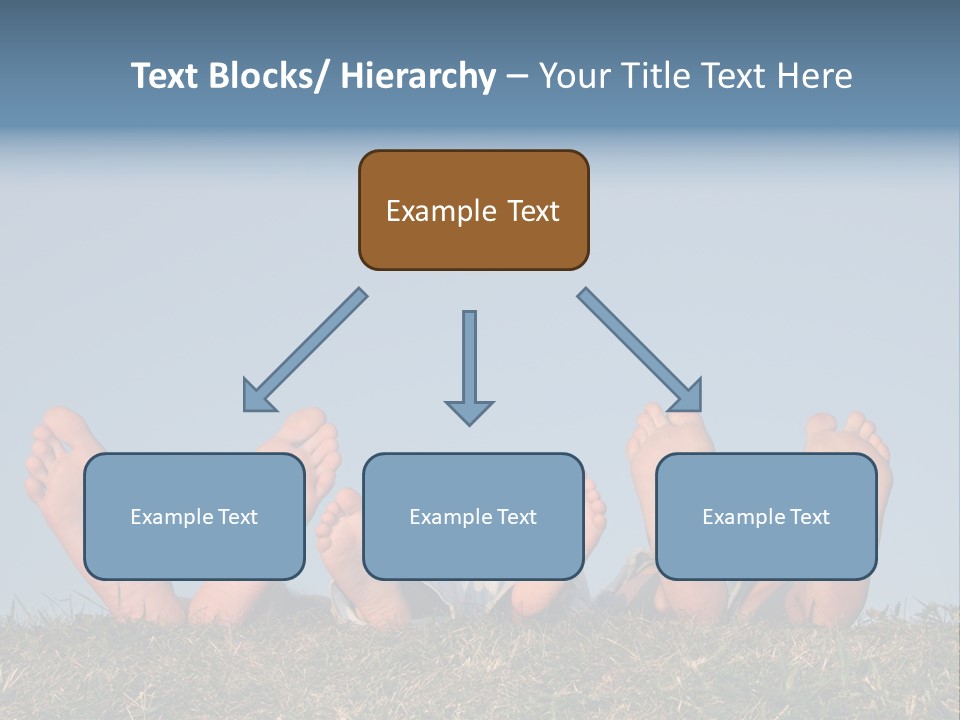 Text Blocks/ Hierarchy – Your Title Text Here

Example Text

Example Text

Example Text

Example Text